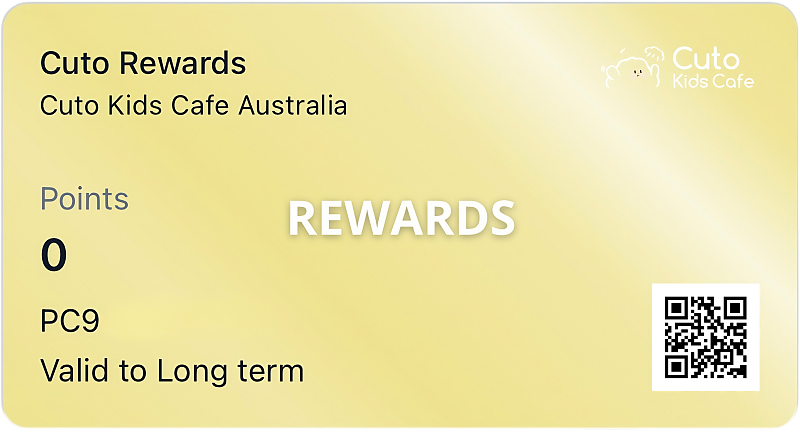 Cuto Rewards
Cuto Kids Cafe Australia

Cuto
Kids Cafe

Points

REWARDS

0

PC9

Valid to Long term